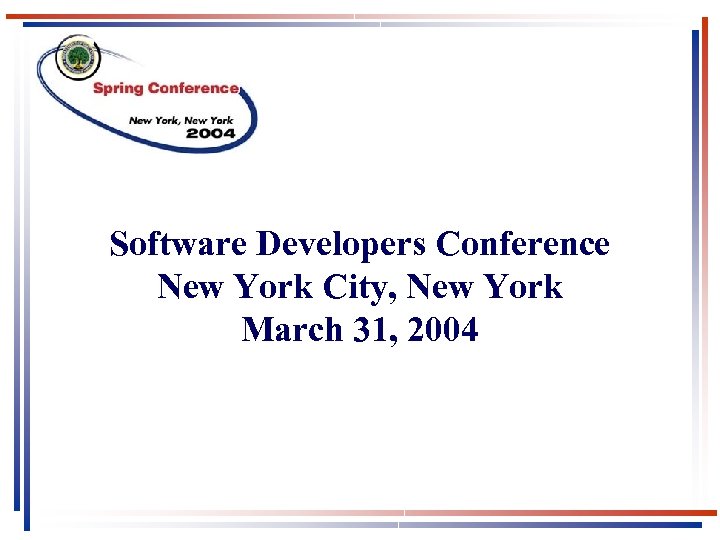 Spring Conference
New York, New York
2004

Software Developers Conference
New York City, New York
March 31, 2004